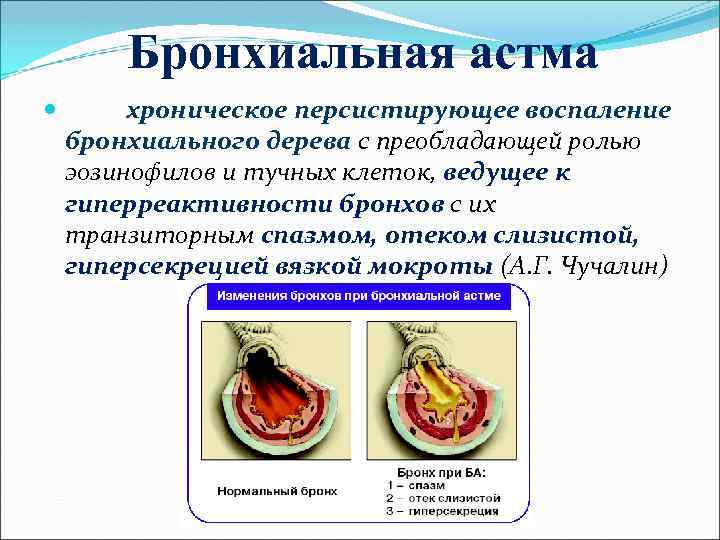 Бронхиальная астма

хроническое персистирующее воспаление бронхиального дерева с преобладающей ролью эозинофилов и тучных клеток, ведущее к гиперреактивности бронхов с их транзиторным спазмом, отеком слизистой, гиперсекрецией вязкой мокроты (А.Г. Чучалин)

Изменения бронхов при бронхиальной астме

Нормальный бронх

Бронх при БА:
1 – спазм
2 – отек слизистой
3 – гиперсекреция